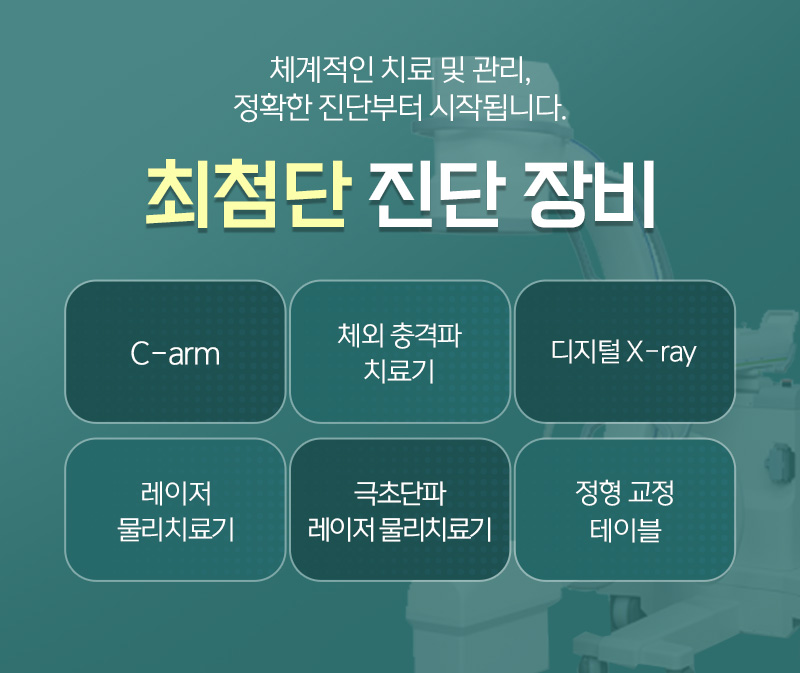 체계적인 치료 및 관리,
정확한 진단부터 시작됩니다.

최첨단 진단 장비

C-arm

체외 충격파 치료기

디지털 X-ray

레이저 물리치료기

극초단파 레이저 물리치료기

정형 교정 테이블